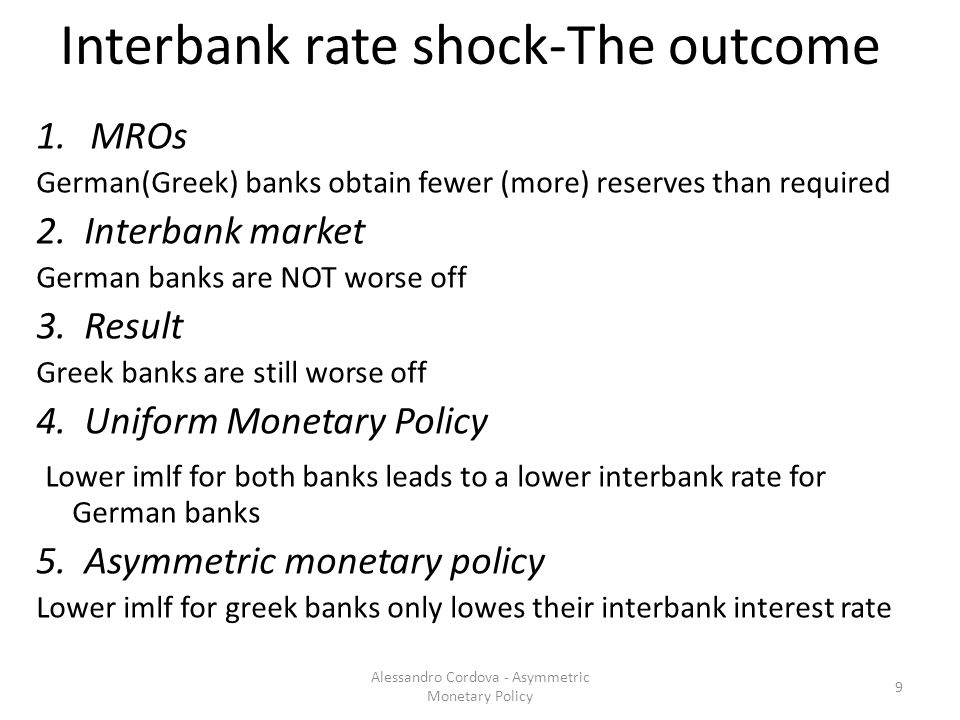 Interbank rate shock-The outcome

1. MROs

German(Greek) banks obtain fewer (more) reserves than required

2. Interbank market

German banks are NOT worse off

3. Result

Greek banks are still worse off

4. Uniform Monetary Policy

Lower imlf for both banks leads to a lower interbank rate for German banks

5. Asymmetric monetary policy

Lower imlf for greek banks only lowes their interbank interest rate

Alessandro Cordova - Asymmetric Monetary Policy

9